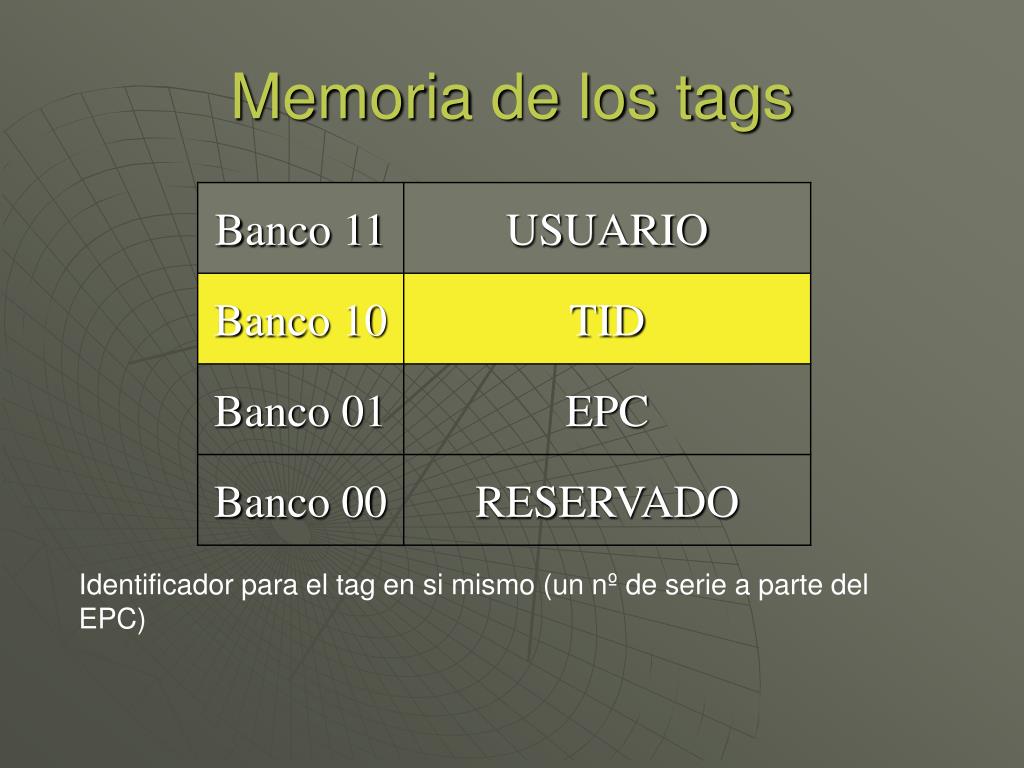 Memoria de los tags

| Banco 11 | USUARIO |
|---|---|
| Banco 10 | TID |
| Banco 01 | EPC |
| Banco 00 | RESERVADO |

Identificador para el tag en si mismo (un nº de serie a parte del EPC)